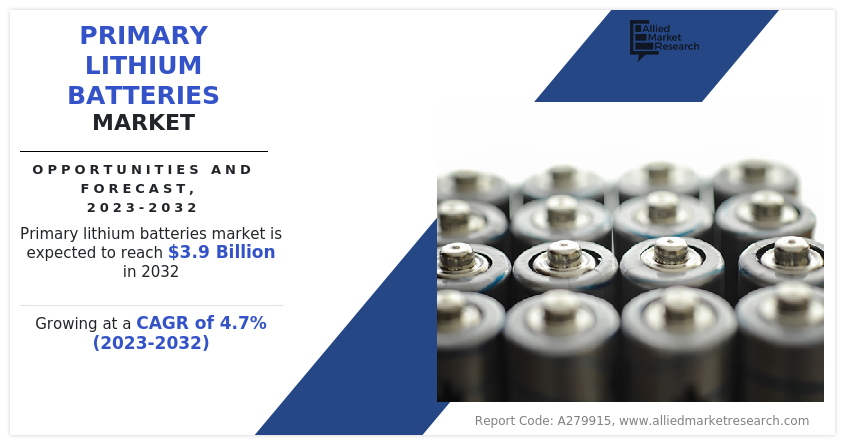 PRIMARY LITHIUM BATTERIES MARKET

OPPORTUNITIES AND FORECAST, 2023-2032

Primary lithium batteries market is expected to reach $3.9 Billion in 2032

Growing at a CAGR of 4.7% (2023-2032)

Allied Market Research

Report Code: A279915, www.alliedmarketresearch.com